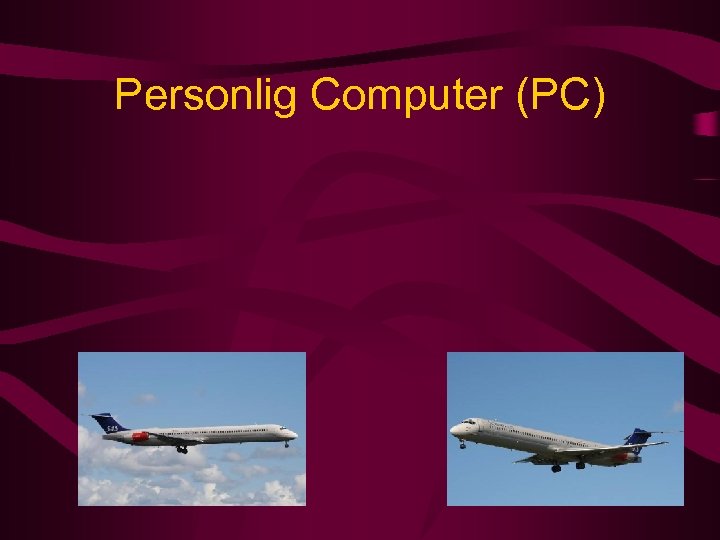 Personlig Computer (PC)

SAS